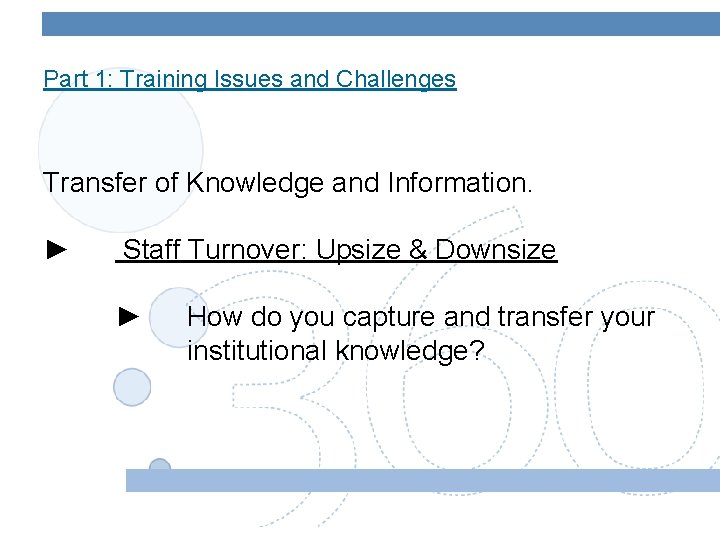 Part 1: Training Issues and Challenges

Transfer of Knowledge and Information.

► Staff Turnover: Upsize & Downsize

► How do you capture and transfer your institutional knowledge?

360